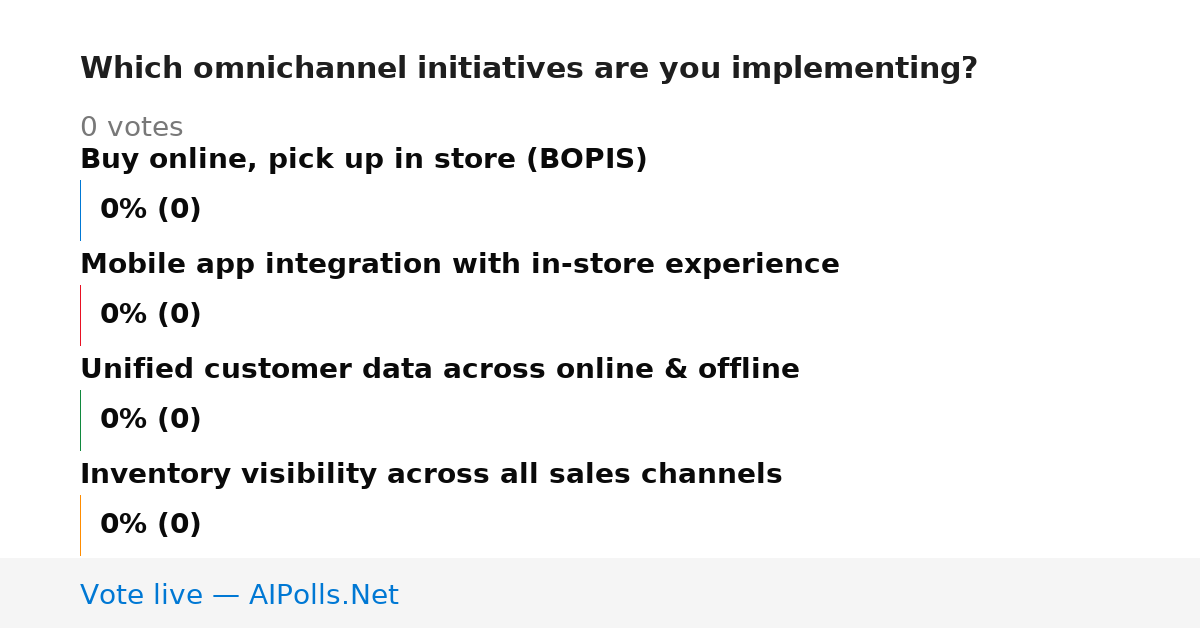 Which omnichannel initiatives are you implementing?

0 votes

Buy online, pick up in store (BOPIS)

0% (0)

Mobile app integration with in-store experience

0% (0)

Unified customer data across online & offline

0% (0)

Inventory visibility across all sales channels

0% (0)

Vote live — AIPolls.Net